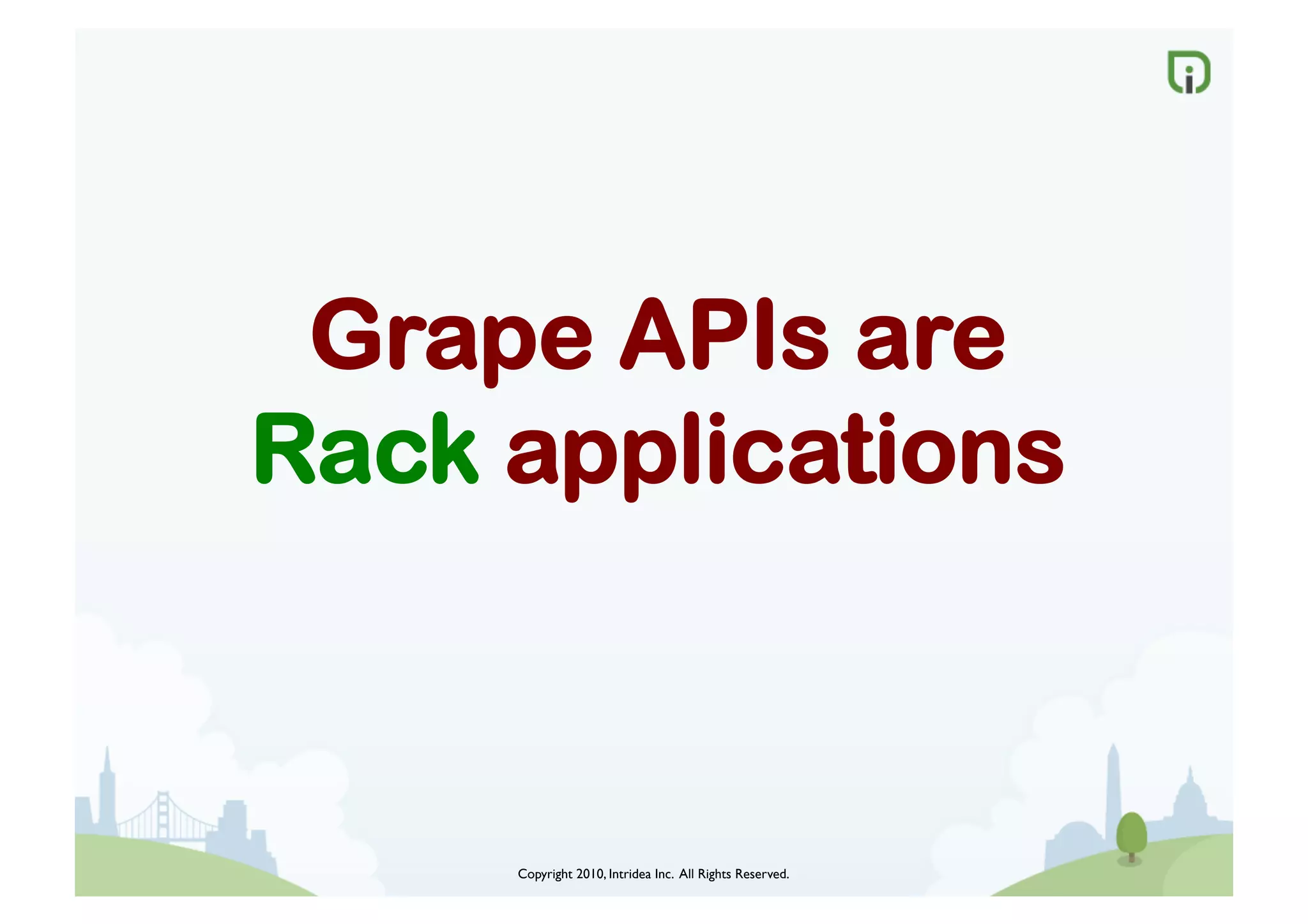 Grape APIs are Rack applications

Copyright 2010, Intridea Inc. All Rights Reserved.